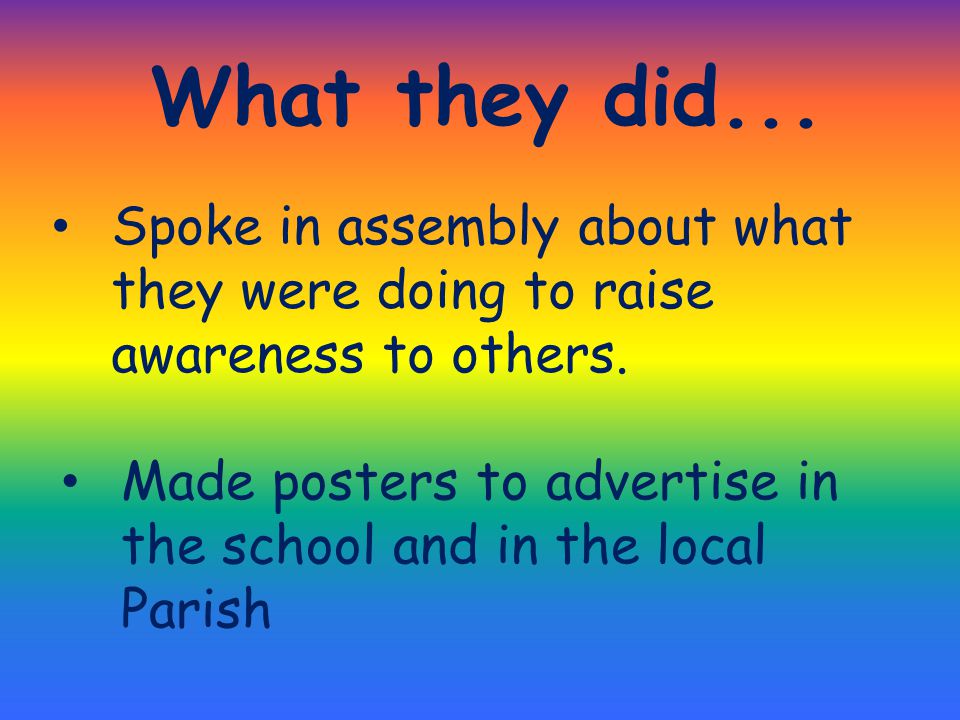 What they did...

• Spoke in assembly about what they were doing to raise awareness to others.

• Made posters to advertise in the school and in the local Parish